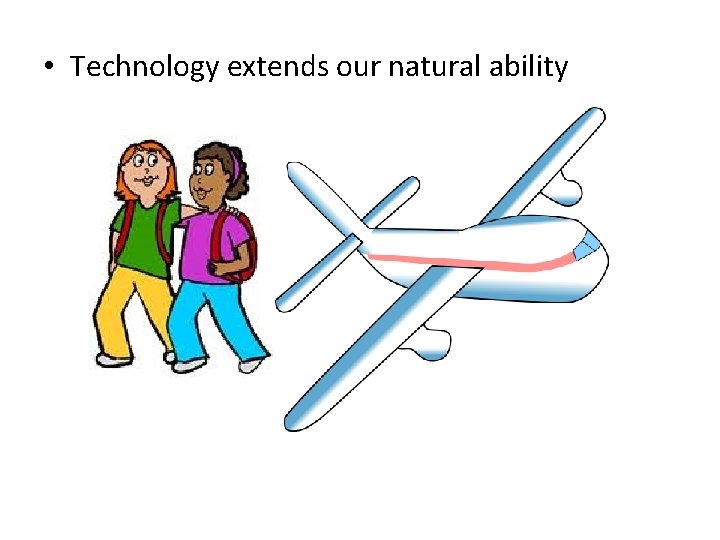 • Technology extends our natural ability